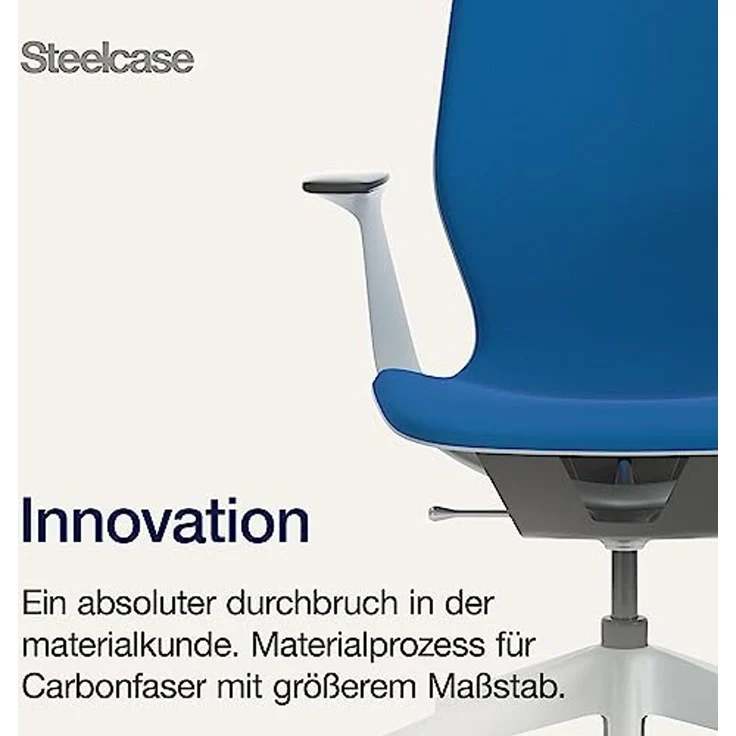 Steelcase

Innovation

Ein absoluter durchbruch in der materialkunde. Materialprozess für Carbonfaser mit größerem Maßstab.